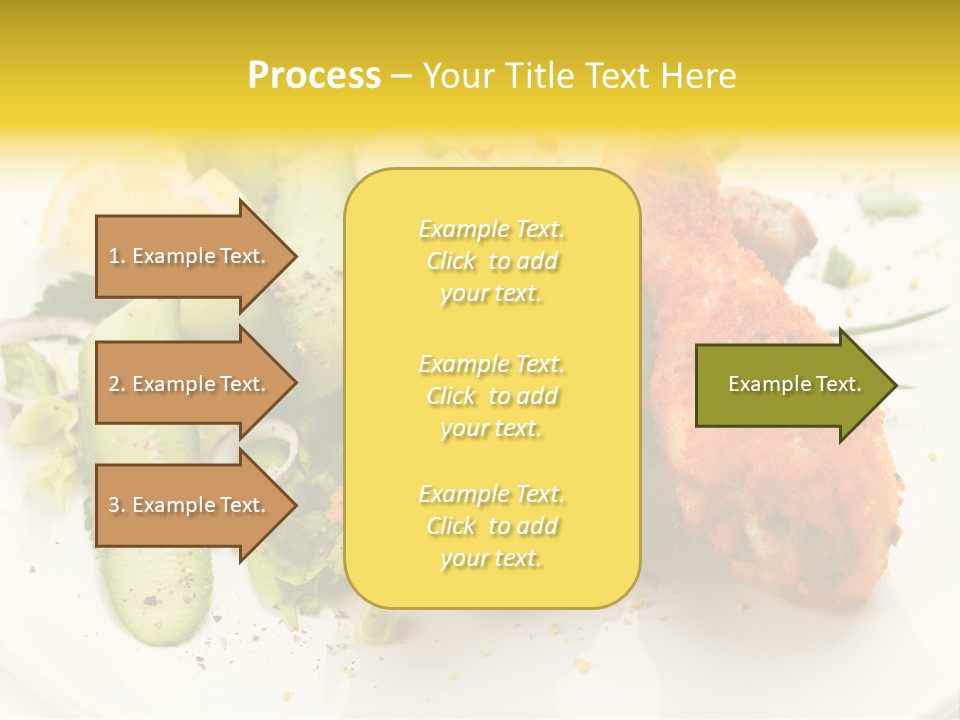 Process – Your Title Text Here

1. Example Text.

2. Example Text.

3. Example Text.

Example Text. Click to add your text.

Example Text. Click to add your text.

Example Text. Click to add your text.

Example Text.